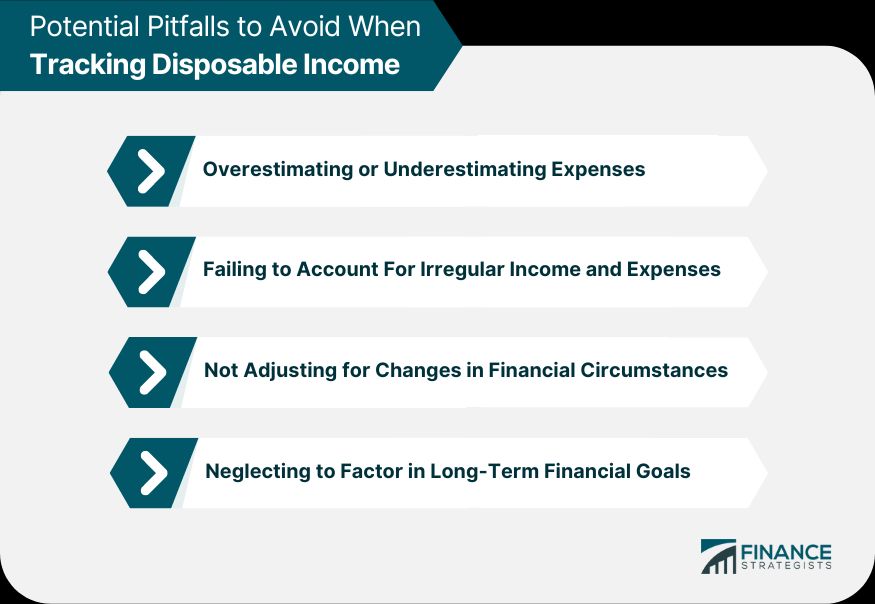 Potential Pitfalls to Avoid When
Tracking Disposable Income

Overestimating or Underestimating Expenses

Failing to Account For Irregular Income and Expenses

Not Adjusting for Changes in Financial Circumstances

Neglecting to Factor in Long-Term Financial Goals

FINANCE STRATEGISTS